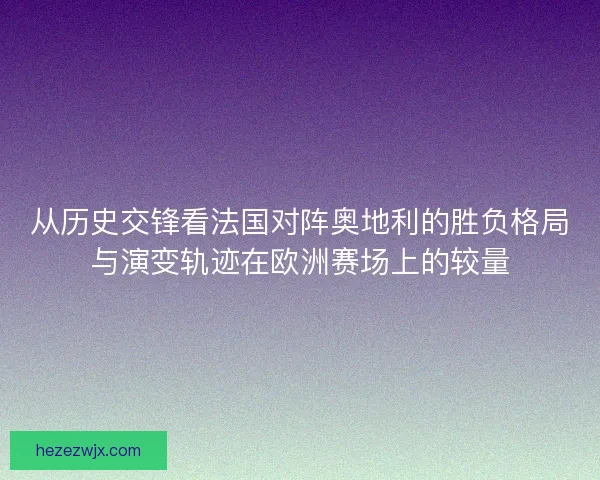 从历史交锋看法国对阵奥地利的胜负格局与演变轨迹在欧洲赛场上的较量

hezezwjx.com